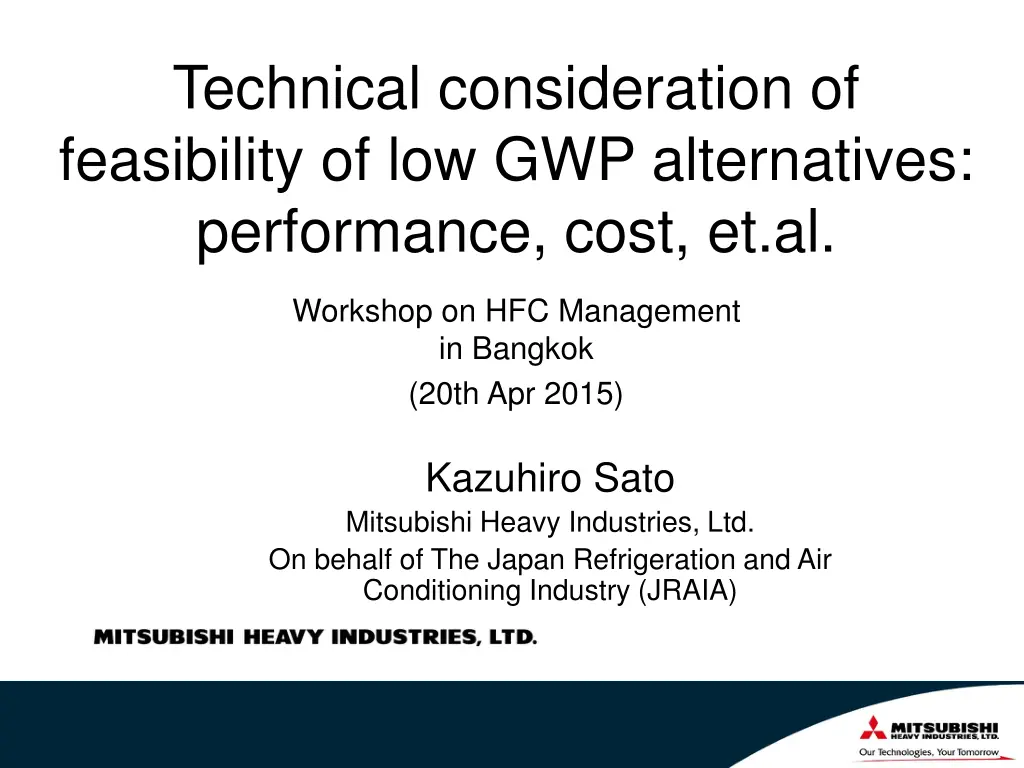 Technical consideration of feasibility of low GWP alternatives: performance, cost, et.al.

Workshop on HFC Management in Bangkok
(20th Apr 2015)

Kazuhiro Sato
Mitsubishi Heavy Industries, Ltd.
On behalf of The Japan Refrigeration and Air Conditioning Industry (JRAIA)

MITSUBISHI HEAVY INDUSTRIES, LTD.

MITSUBISHI HEAVY INDUSTRIES, LTD.
Our Technologies, Your Tomorrow